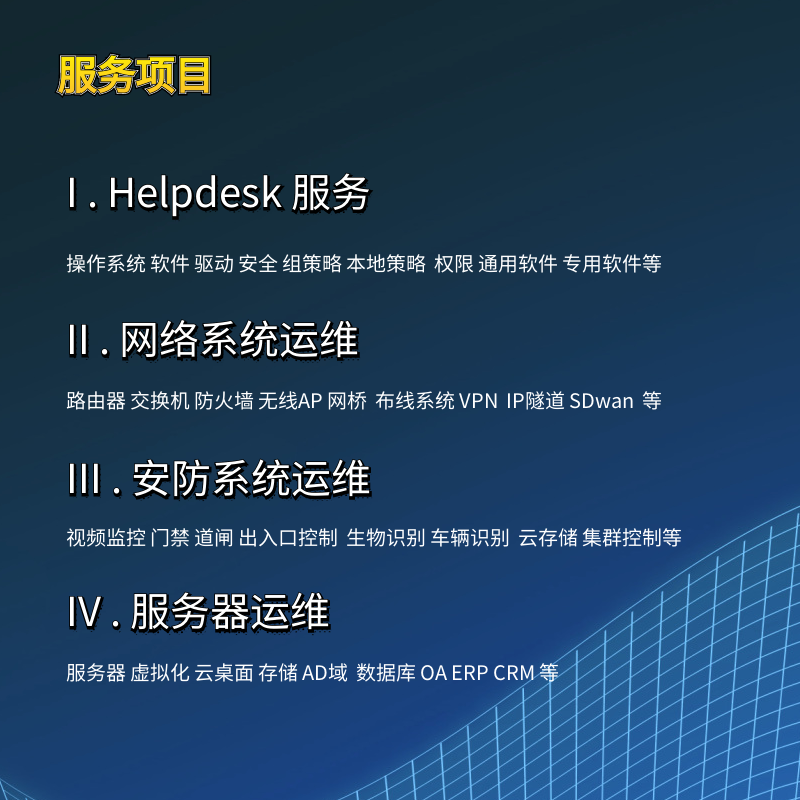 服务项目

I . Helpdesk 服务

操作系统 软件 驱动 安全 组策略 本地策略 权限 通用软件 专用软件等

II . 网络系统运维

路由器 交换机 防火墙 无线AP 网桥 布线系统 VPN IP隧道 SDwan 等

III . 安防系统运维

视频监控 门禁 道闸 出入口控制 生物识别 车辆识别 云存储 集群控制等

IV . 服务器运维

服务器 虚拟化 云桌面 存储 AD域 数据库 OA ERP CRM 等